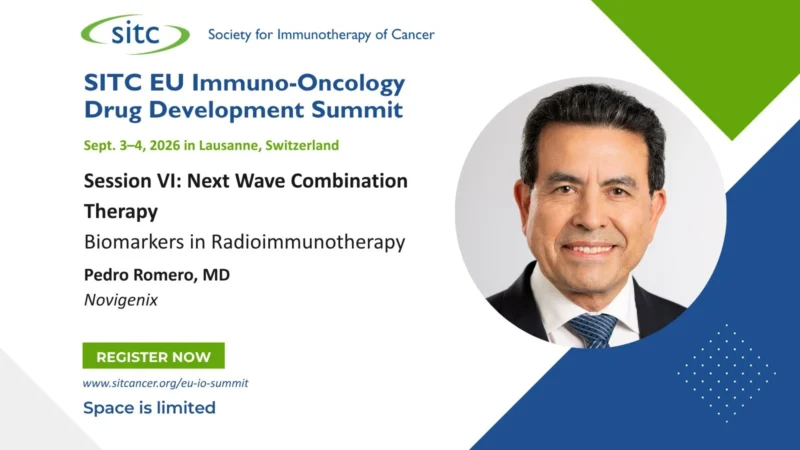 sitc Society for Immunotherapy of Cancer

SITC EU Immuno-Oncology Drug Development Summit

Sept. 3–4, 2026 in Lausanne, Switzerland

Session VI: Next Wave Combination Therapy

Biomarkers in Radioimmunotherapy

Pedro Romero, MD

Novigenix

REGISTER NOW

www.sitcancer.org/eu-io-summit

Space is limited